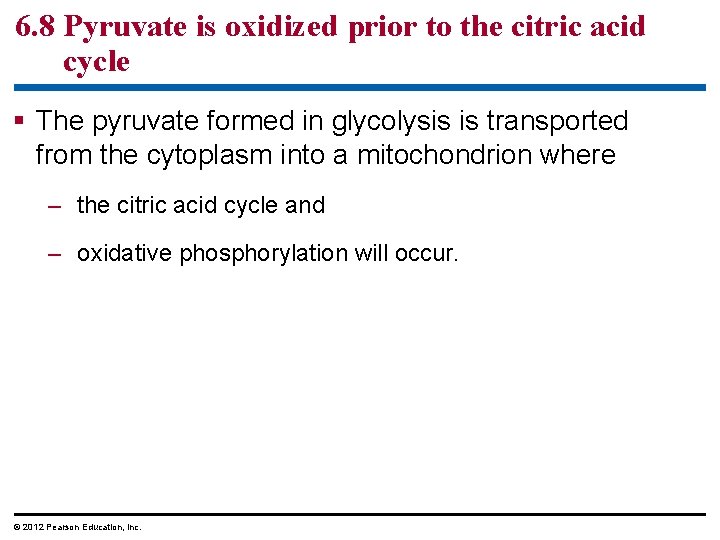 6.8 Pyruvate is oxidized prior to the citric acid cycle

▪ The pyruvate formed in glycolysis is transported from the cytoplasm into a mitochondrion where

– the citric acid cycle and

– oxidative phosphorylation will occur.

© 2012 Pearson Education, Inc.